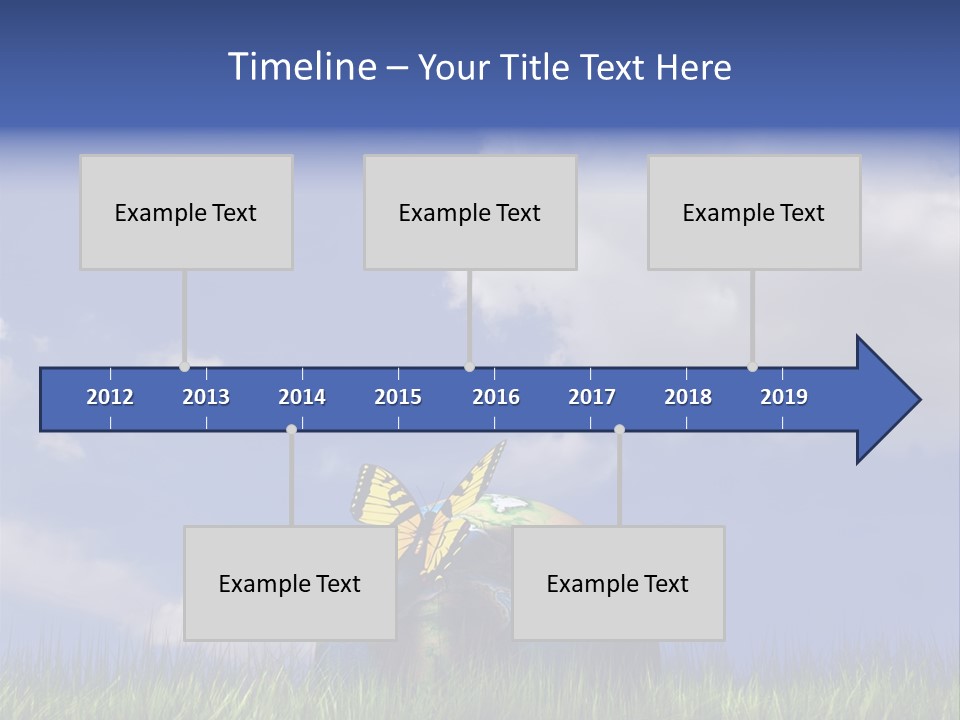 Timeline – Your Title Text Here

Example Text

Example Text

Example Text

2012 2013 2014 2015 2016 2017 2018 2019

Example Text

Example Text